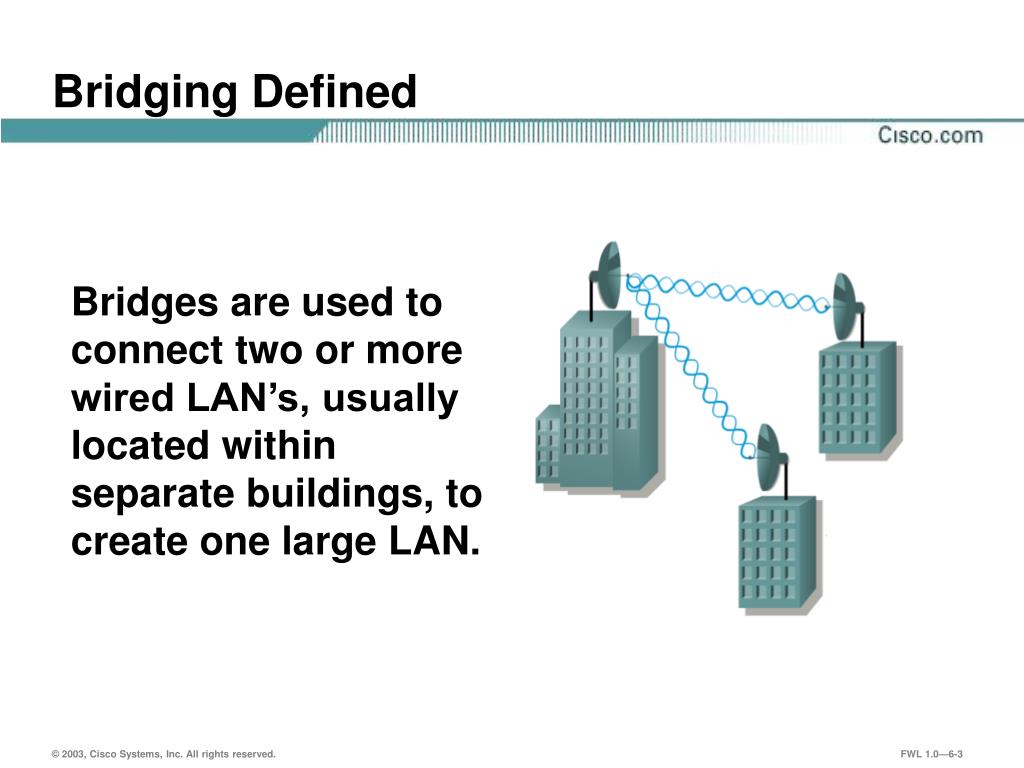 Bridging Defined

Cisco.com

Bridges are used to connect two or more wired LAN’s, usually located within separate buildings, to create one large LAN.

© 2003, Cisco Systems, Inc. All rights reserved.

FWL 1.0—6-3